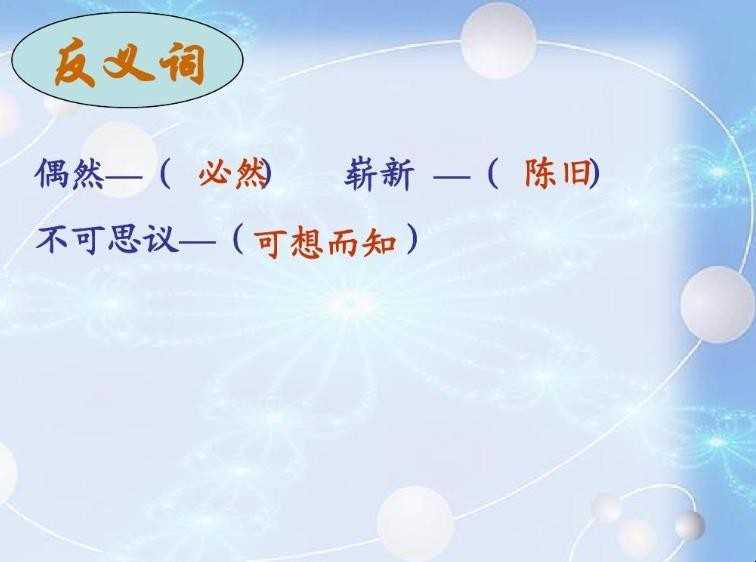 反义词

偶然—（ 必然）　崭新 —（ 陈旧）

不可思议—（可想而知）